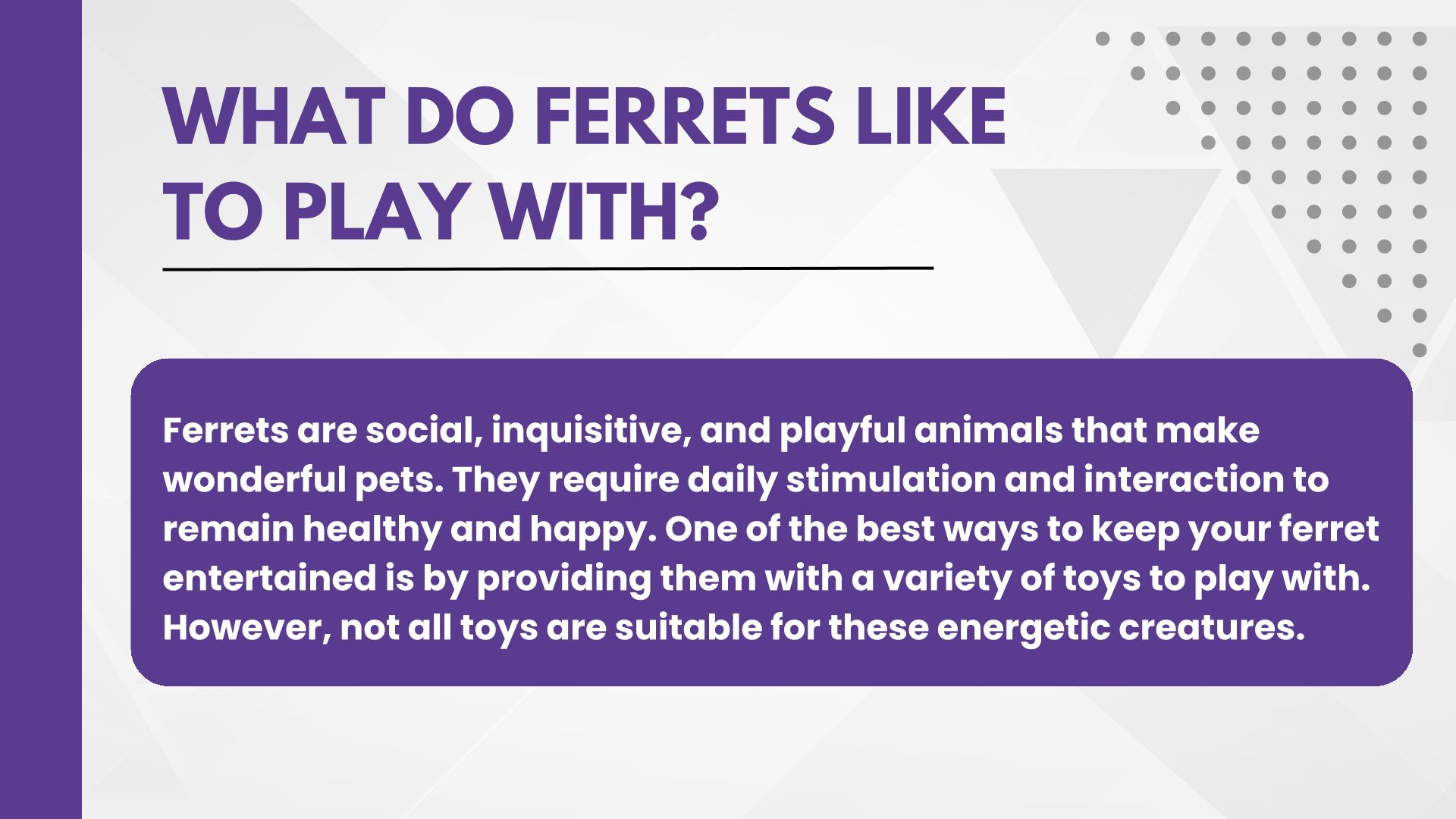 WHAT DO FERRETS LIKE TO PLAY WITH?

Ferrets are social, inquisitive, and playful animals that make wonderful pets. They require daily stimulation and interaction to remain healthy and happy. One of the best ways to keep your ferret entertained is by providing them with a variety of toys to play with. However, not all toys are suitable for these energetic creatures.